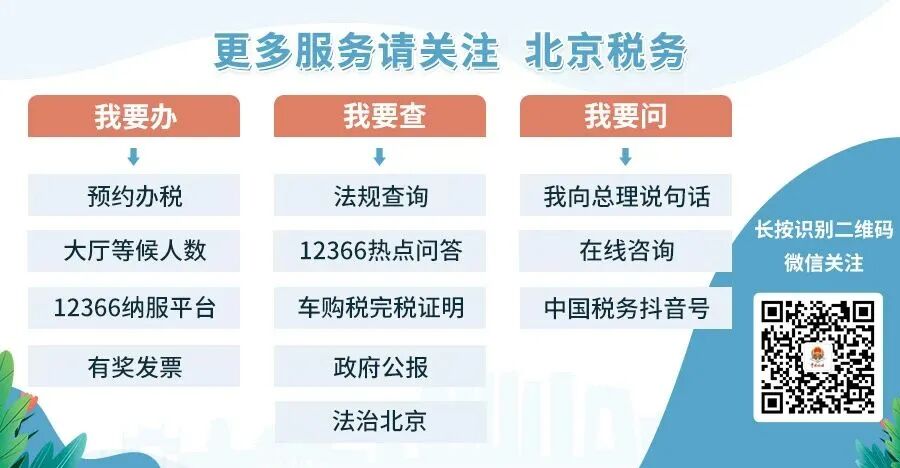 更多服务请关注 北京税务

我要办

预约办税

大厅等候人数

12366纳服平台

有奖发票

我要查

法规查询

12366热点问答

车购税完税证明

政府公报

法治北京

我要问

我向总理说句话

在线咨询

中国税务抖音号

长按识别二维码
微信关注